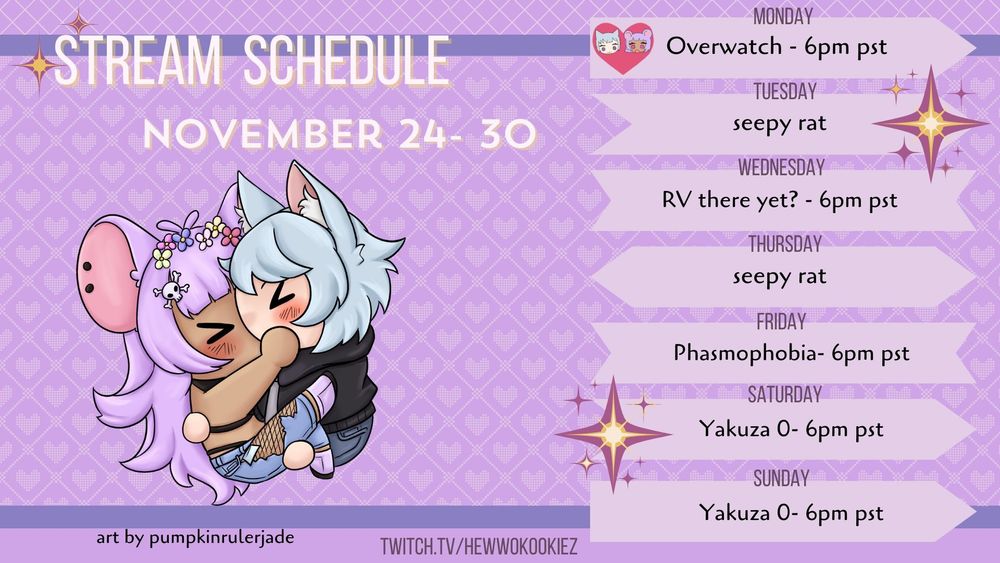 STREAM SCHEDULE

NOVEMBER 24- 30

MONDAY
Overwatch - 6pm pst

TUESDAY
seepy rat

WEDNESDAY
RV there yet? - 6pm pst

THURSDAY
seepy rat

FRIDAY
Phasmophobia- 6pm pst

SATURDAY
Yakuza 0- 6pm pst

SUNDAY
Yakuza 0- 6pm pst

art by pumpkinrulerjade

TWITCH.TV/HEWWOKOOKIEZ